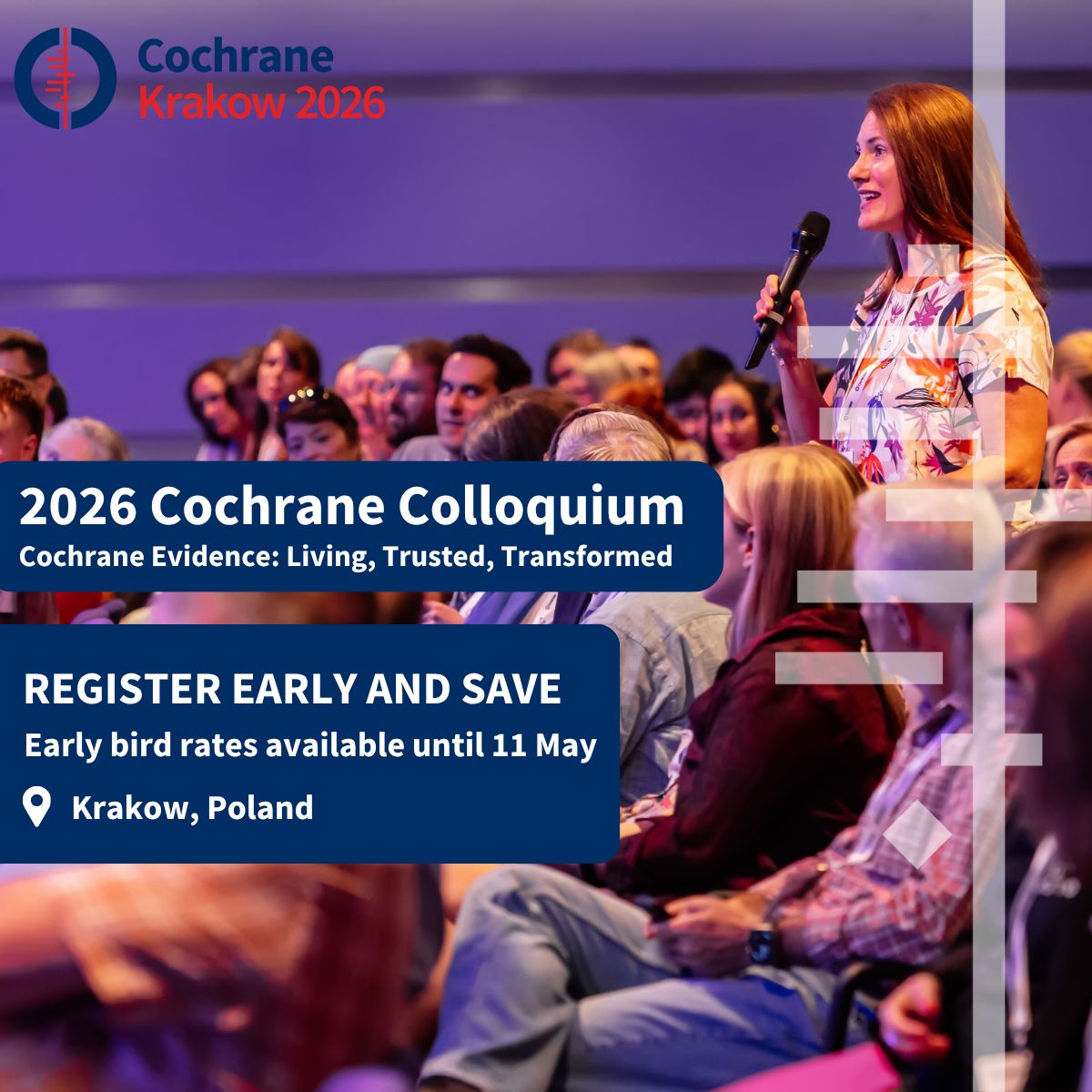 Cochrane
Krakow 2026

2026 Cochrane Colloquium
Cochrane Evidence: Living, Trusted, Transformed

REGISTER EARLY AND SAVE
Early bird rates available until 11 May
Krakow, Poland